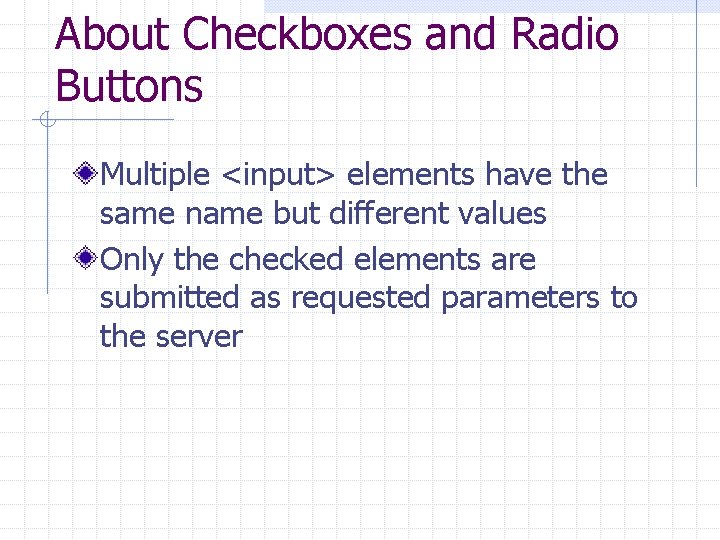 About Checkboxes and Radio Buttons

Multiple <input> elements have the same name but different values

Only the checked elements are submitted as requested parameters to the server